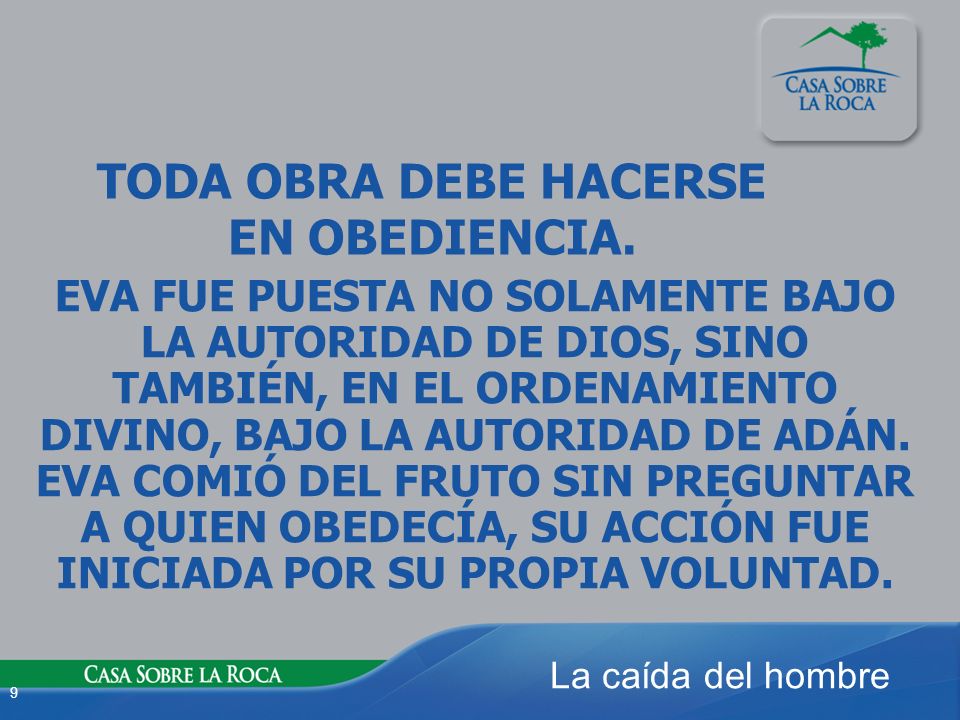 CASA SOBRE LA ROCA

TODA OBRA DEBE HACERSE EN OBEDIENCIA.

EVA FUE PUESTA NO SOLAMENTE BAJO LA AUTORIDAD DE DIOS, SINO TAMBIÉN, EN EL ORDENAMIENTO DIVINO, BAJO LA AUTORIDAD DE ADÁN. EVA COMIÓ DEL FRUTO SIN PREGUNTAR A QUIEN OBEDECÍA, SU ACCIÓN FUE INICIADA POR SU PROPIA VOLUNTAD.

CASA SOBRE LA ROCA

9

La caída del hombre